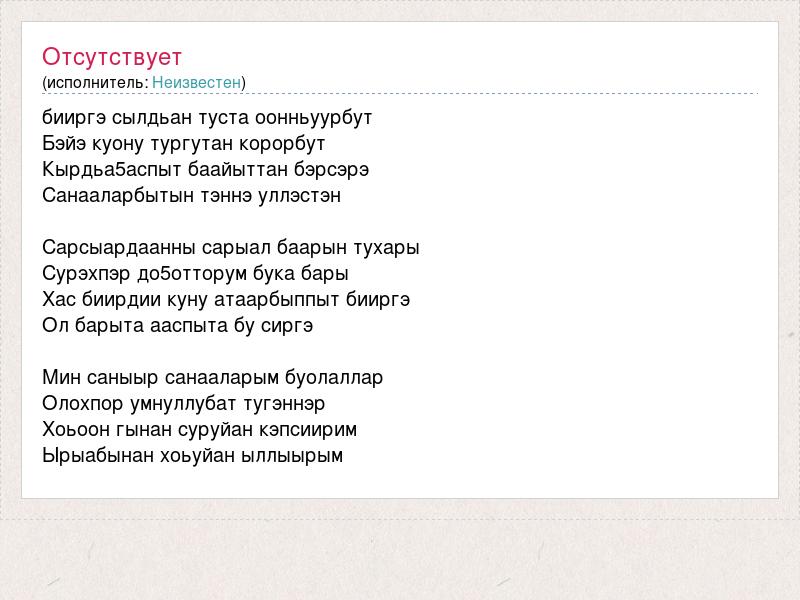 Отсутствует
(исполнитель: Неизвестен)

бииргэ сылдьан туста оонньуурбут
Бэйэ куону тургутан корорбут
Кырдьа5аспыт баайыттан бэрсэрэ
Санааларбытын тэннэ уллэстэн

Сарсыардаанны сарыал баарын тухары
Сурэхпэр до5отторум бука бары
Хас биирдии куну атаарбыппыт бииргэ
Ол барыта ааспыта бу сиргэ

Мин саныыр санааларым буолаллар
Олохпор умнуллубат тугэннэр
Хоьоон гынан суруйан кэпсиирим
Ырыабынан хоьуйан ыллыырым